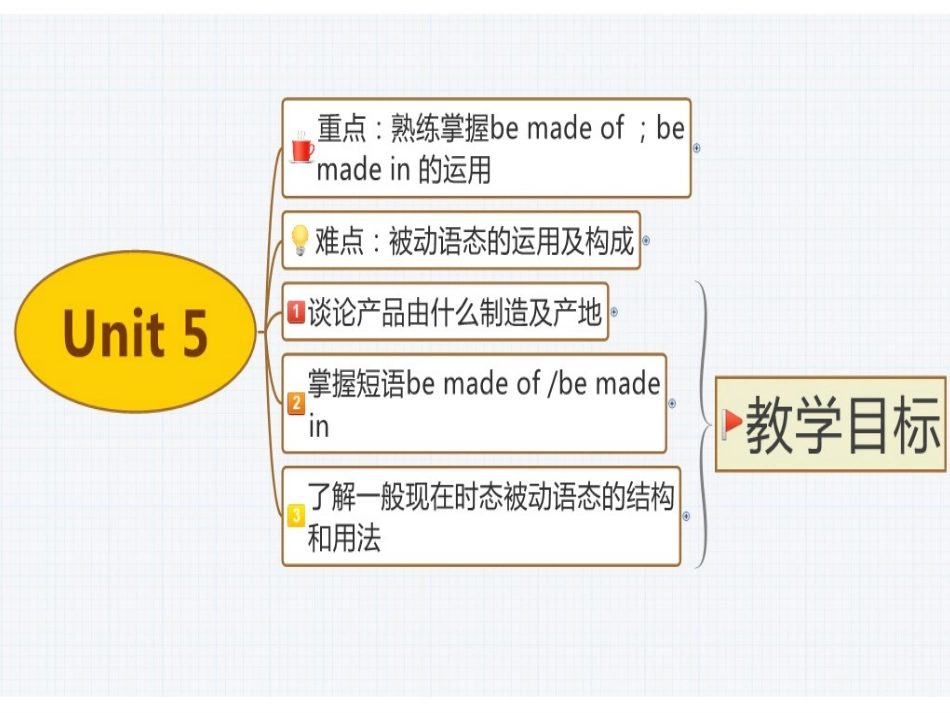 Unit 5

重点：熟练掌握be made of ；be made in 的运用

难点：被动语态的运用及构成

1 谈论产品由什么制造及产地

2 掌握短语be made of /be made in

3 了解一般现在时态被动语态的结构和用法

教学目标